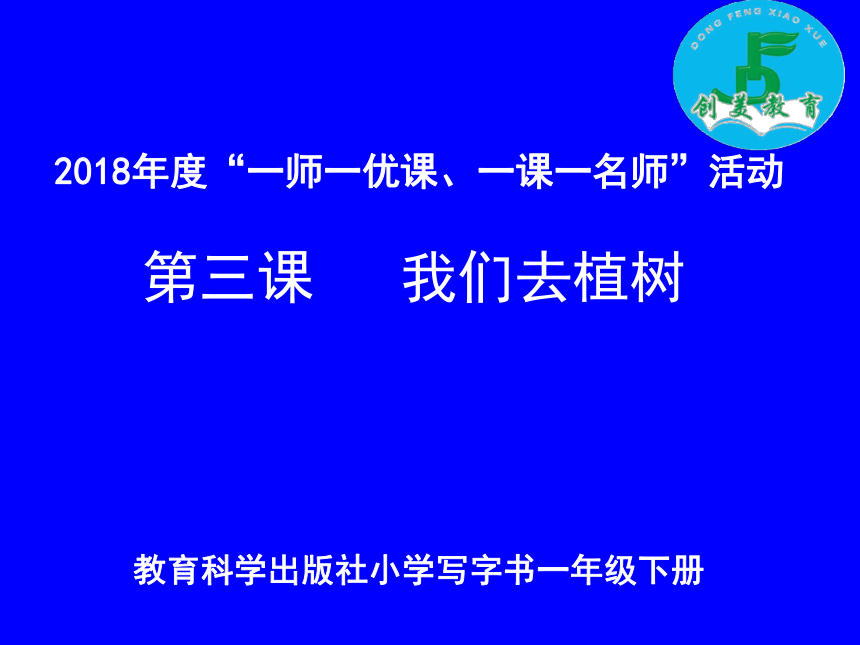 DONG FENG XIAO XUE

创美教育

2018年度“一师一优课、一课一名师”活动

第三课　　我们去植树

教育科学出版社小学写字书一年级下册